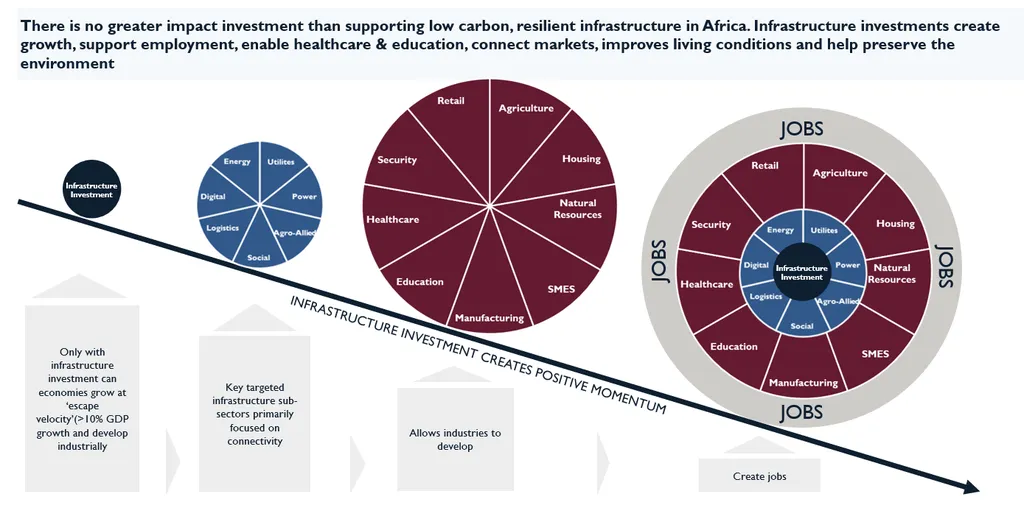 There is no greater impact investment than supporting low carbon, resilient infrastructure in Africa. Infrastructure investments create growth, support employment, enable healthcare & education, connect markets, improves living conditions and help preserve the environment

Infrastructure Investment

Energy
Utilites
Power
Agro-Allied
Social
Logistics
Digital

Retail
Agriculture
Housing
Natural Resources
SMES
Manufacturing
Education
Healthcare
Security

JOBS
JOBS
JOBS
JOBS

Retail
Agriculture
Housing
Natural Resources
SMES
Manufacturing
Education
Healthcare
Security
Energy
Utilites
Power
Agro-Allied
Social
Logistics
Digital
Infrastructure Investment

INFRASTRUCTURE INVESTMENT CREATES POSITIVE MOMENTUM

Only with infrastructure investment can economies grow at 'escape velocity'(>10% GDP growth and develop industrially

Key targeted infrastructure sub-sectors primarily focused on connectivity

Allows industries to develop

Create jobs